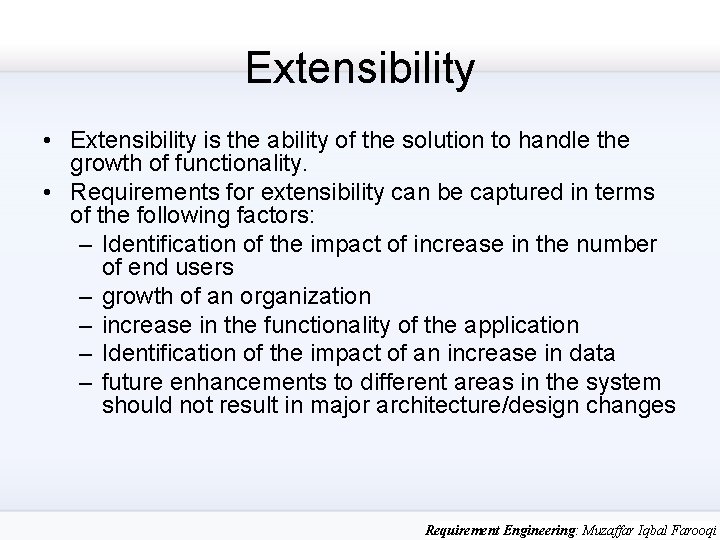 Extensibility

• Extensibility is the ability of the solution to handle the growth of functionality.
• Requirements for extensibility can be captured in terms of the following factors:
 – Identification of the impact of increase in the number of end users
 – growth of an organization
 – increase in the functionality of the application
 – Identification of the impact of an increase in data
 – future enhancements to different areas in the system should not result in major architecture/design changes

Requirement Engineering: Muzaffar Iqbal Farooqi